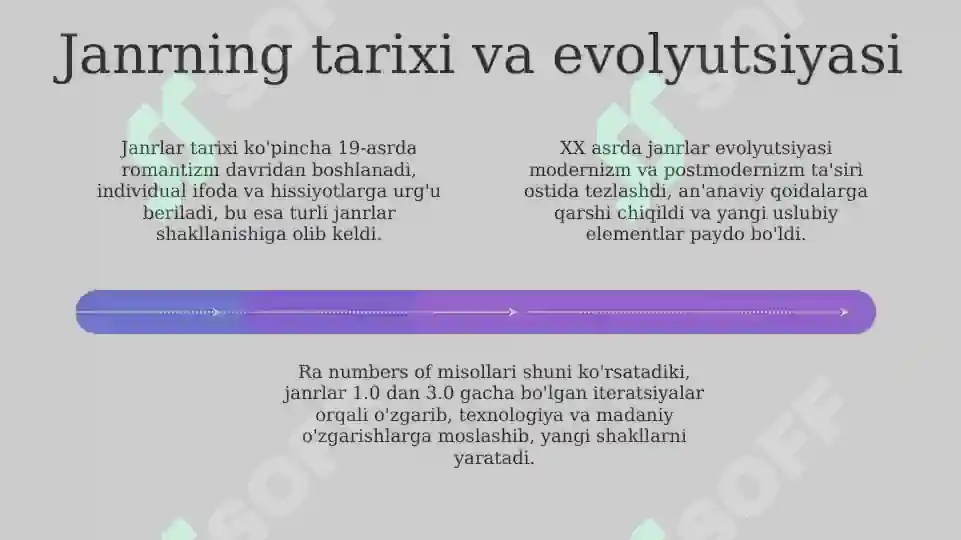 Janrning tarixi va evolyutsiyasi

Janrlar tarixi ko'pincha 19-asrda romantizm davridan boshlanadi, individual ifoda va hissiyotlarga urg'u beriladi, bu esa turli janrlar shakllanishiga olib keldi.

XX asrda janrlar evolyutsiyasi modernizm va postmodernizm ta'siri ostida tezlashdi, an'anaviy qoidalarga qarshi chiqildi va yangi uslubiy elementlar paydo bo'ldi.

Ra numbers of misollari shuni ko'rsatadiki, janrlar 1.0 dan 3.0 gacha bo'lgan iteratsiyalar orqali o'zgarib, texnologiya va madaniy o'zgarishlarga moslashib, yangi shakllarni yaratadi.

SOFF